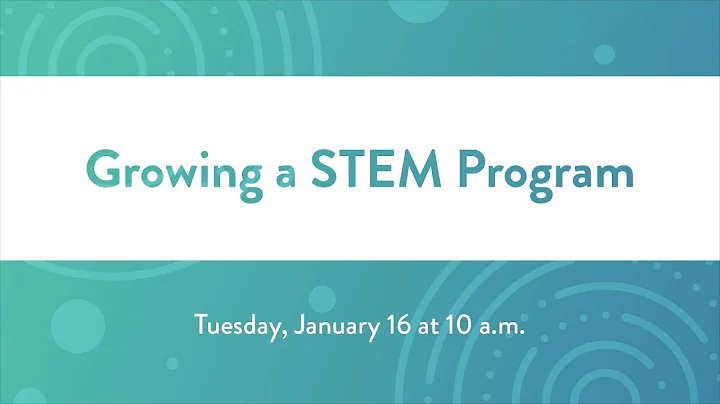 Growing a STEM Program

Tuesday, January 16 at 10 a.m.